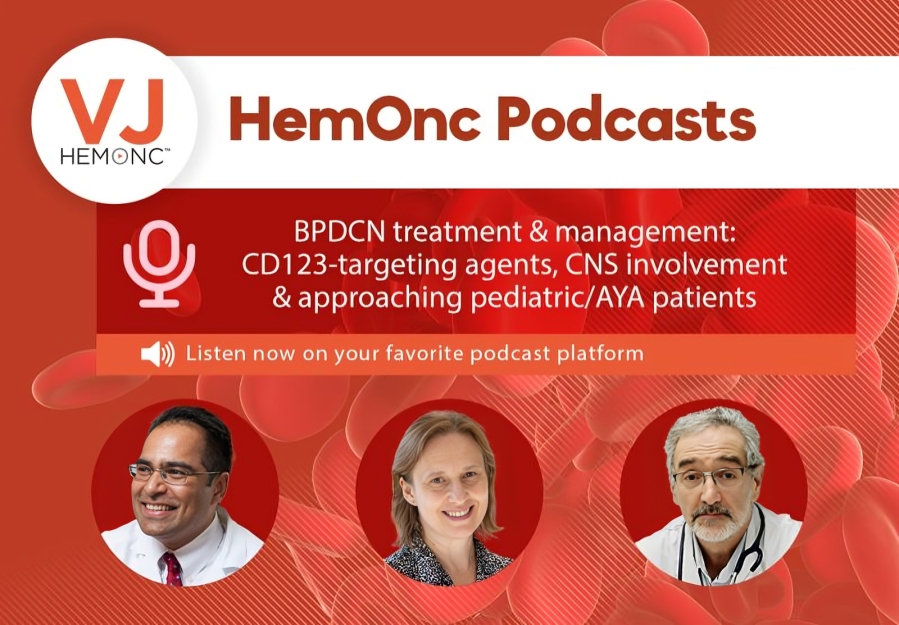 VJ
HEMONC™

HemOnc Podcasts

BPDCN treatment & management: CD123-targeting agents, CNS involvement & approaching pediatric/AYA patients

Listen now on your favorite podcast platform